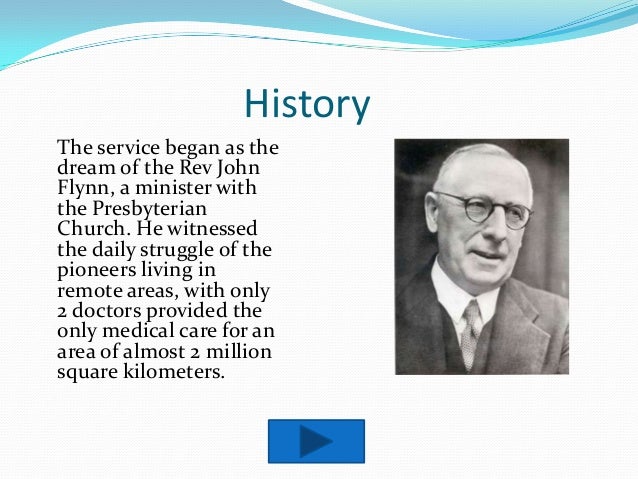 History

The service began as the dream of the Rev John Flynn, a minister with the Presbyterian Church. He witnessed the daily struggle of the pioneers living in remote areas, with only 2 doctors provided the only medical care for an area of almost 2 million square kilometers.